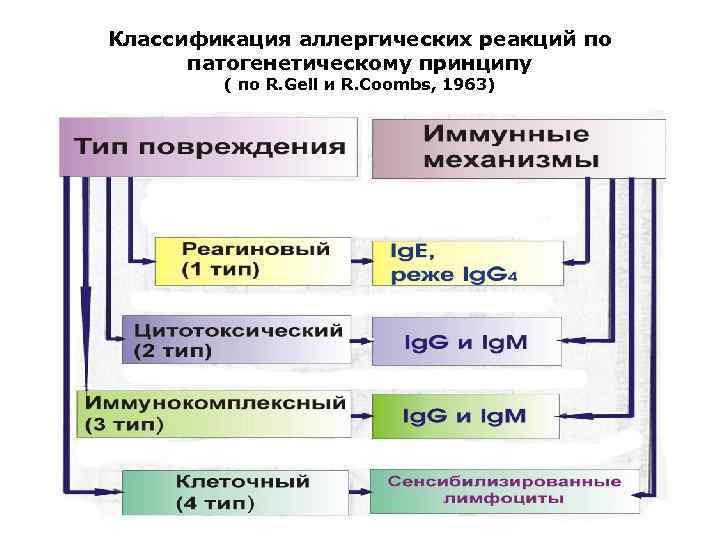 Классификация аллергических реакций по патогенетическому принципу
( по R.Gell и R.Coombs, 1963)

Тип повреждения

Иммунные механизмы

Реагиновый (1 тип)

IgE, реже $IgG_4$

Цитотоксический (2 тип)

IgG и IgM

Иммунокомплексный (3 тип)

IgG и IgM

Клеточный (4 тип)

Сенсибилизированные лимфоциты